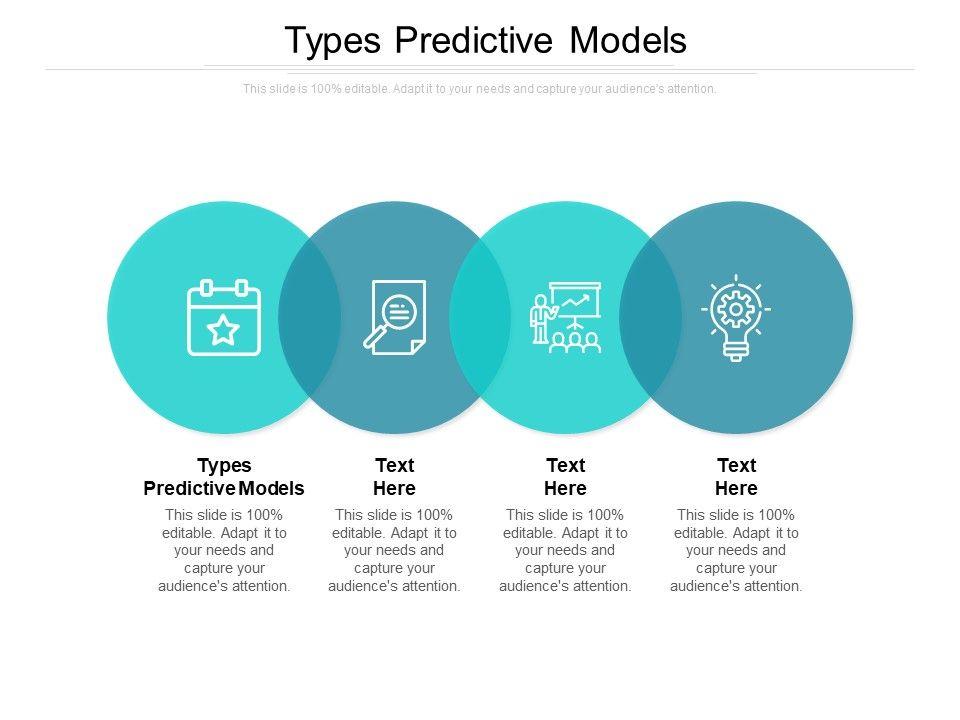 Types Predictive Models

This slide is 100% editable. Adapt it to your needs and capture your audience's attention.

Types Predictive Models

This slide is 100% editable. Adapt it to your needs and capture your audience's attention.

Text Here

This slide is 100% editable. Adapt it to your needs and capture your audience's attention.

Text Here

This slide is 100% editable. Adapt it to your needs and capture your audience's attention.

Text Here

This slide is 100% editable. Adapt it to your needs and capture your audience's attention.